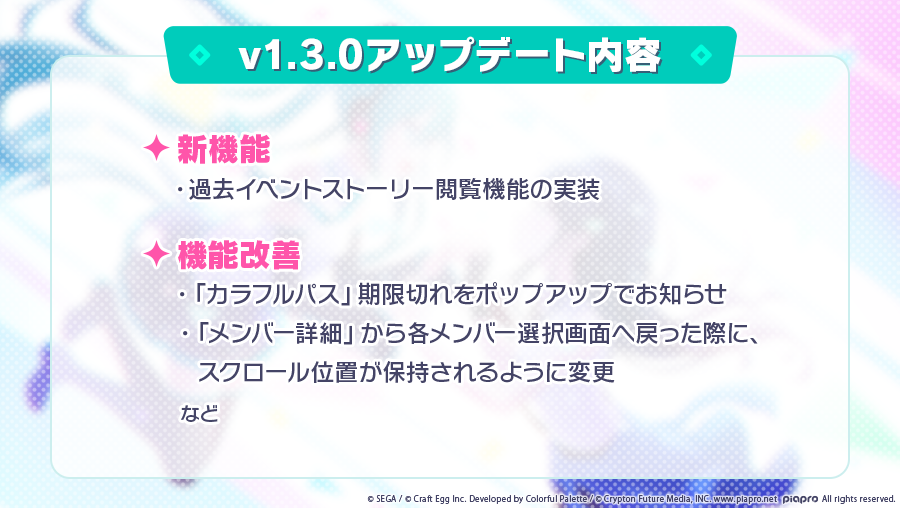 v1.3.0アップデート内容

新機能

・過去イベントストーリー閲覧機能の実装

機能改善

・「カラフルパス」期限切れをポップアップでお知らせ

・「メンバー詳細」から各メンバー選択画面へ戻った際に、スクロール位置が保持されるように変更

など

© SEGA / © Craft Egg Inc. Developed by Colorful Palette / © Crypton Future Media, INC. www.piapro.net piapro All rights reserved.